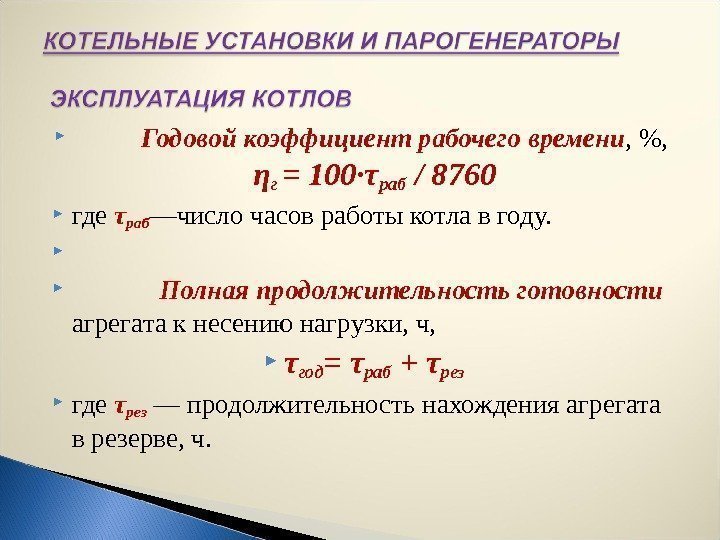 КОТЕЛЬНЫЕ УСТАНОВКИ И ПАРОГЕНЕРАТОРЫ

ЭКСПЛУАТАЦИЯ КОТЛОВ

Годовой коэффициент рабочего времени, %,

$\eta_г = 100 \cdot \tau_{раб} / 8760$

где $\tau_{раб}$—число часов работы котла в году.

Полная продолжительность готовности агрегата к несению нагрузки, ч,

$\tau_{год} = \tau_{раб} + \tau_{рез}$

где $\tau_{рез}$ — продолжительность нахождения агрегата в резерве, ч.